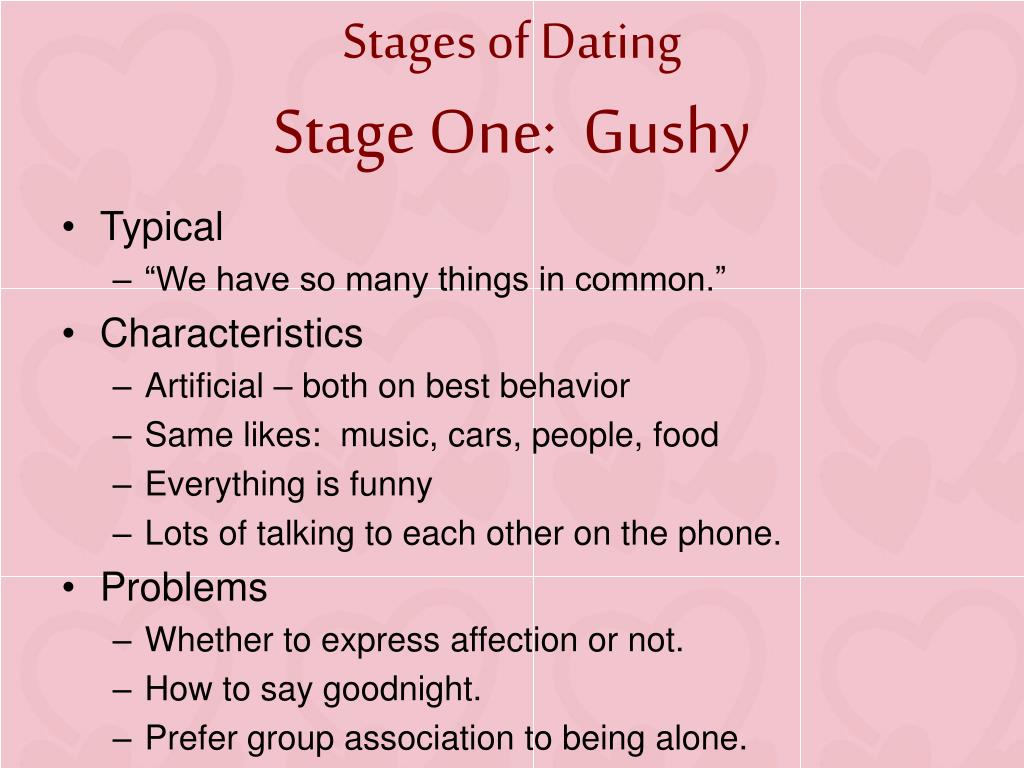 Stages of Dating

Stage One: Gushy

• Typical
– “We have so many things in common.”
• Characteristics
– Artificial – both on best behavior
– Same likes: music, cars, people, food
– Everything is funny
– Lots of talking to each other on the phone.
• Problems
– Whether to express affection or not.
– How to say goodnight.
– Prefer group association to being alone.